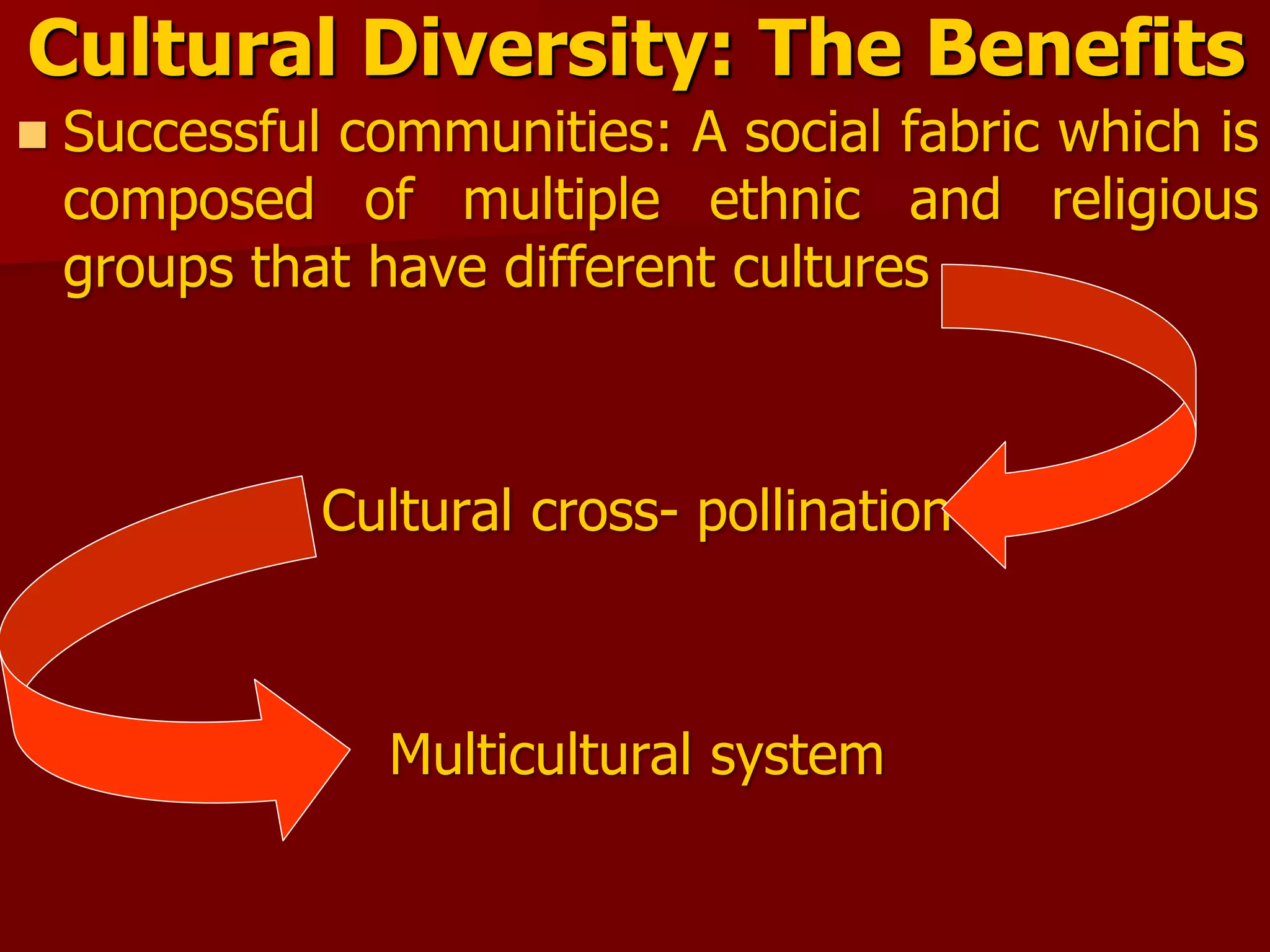 Cultural Diversity: The Benefits

Successful communities: A social fabric which is composed of multiple ethnic and religious groups that have different cultures

Cultural cross- pollination

Multicultural system